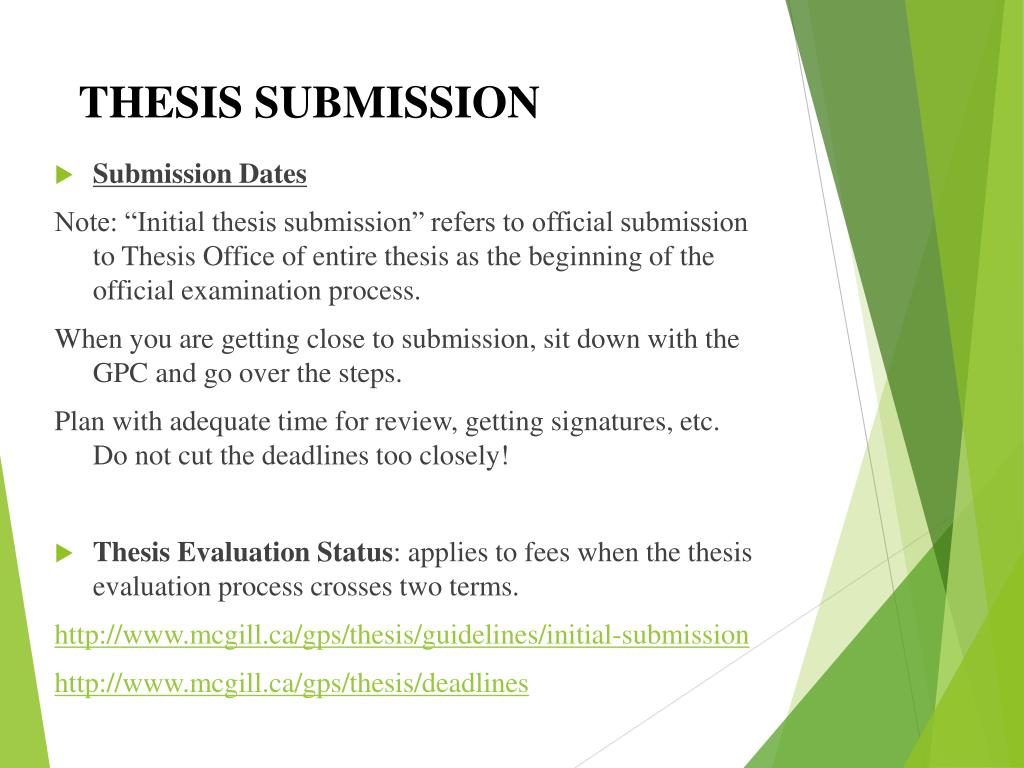 THESIS SUBMISSION

Submission Dates

Note: “Initial thesis submission” refers to official submission to Thesis Office of entire thesis as the beginning of the official examination process.

When you are getting close to submission, sit down with the GPC and go over the steps.

Plan with adequate time for review, getting signatures, etc. Do not cut the deadlines too closely!

Thesis Evaluation Status: applies to fees when the thesis evaluation process crosses two terms.

http://www.mcgill.ca/gps/thesis/guidelines/initial-submission

http://www.mcgill.ca/gps/thesis/deadlines